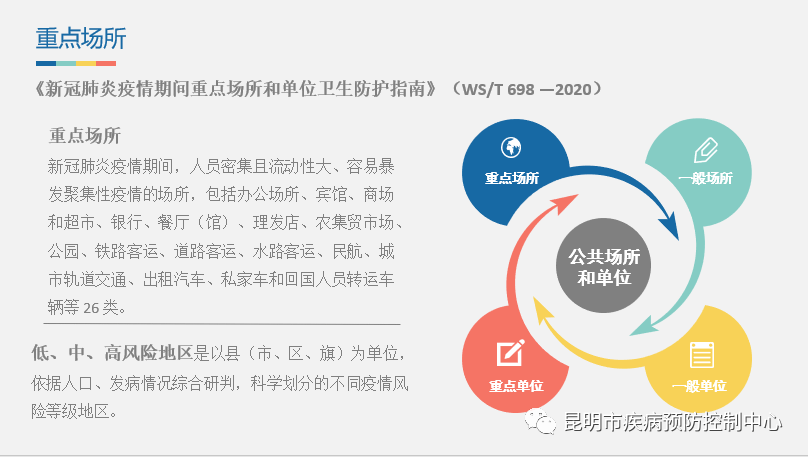 重点场所

《新冠肺炎疫情期间重点场所和单位卫生防护指南》（WS/T 698 —2020）

重点场所

新冠肺炎疫情期间，人员密集且流动性大、容易暴发聚集性疫情的场所，包括办公场所、宾馆、商场和超市、银行、餐厅（馆）、理发店、农集贸市场、公园、铁路客运、道路客运、水路客运、民航、城市轨道交通、出租汽车、私家车和回国人员转运车辆等 26 类。

低、中、高风险地区是以县（市、区、旗）为单位，依据人口、发病情况综合研判，科学划分的不同疫情风险等级地区。

重点场所

一般场所

公共场所和单位

重点单位

一般单位

昆明市疾病预防控制中心